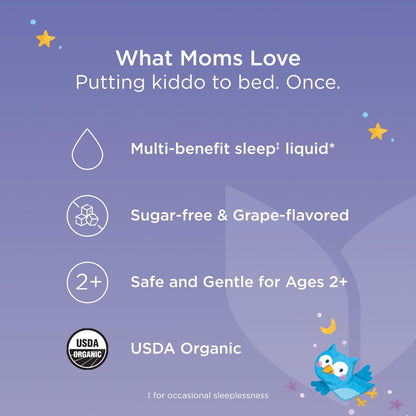 What Moms Love
Putting kiddo to bed. Once.

Multi-benefit sleep‡ liquid*

Sugar-free & Grape-flavored

2+

Safe and Gentle for Ages 2+

USDA ORGANIC

USDA Organic

‡ for occasional sleeplessness